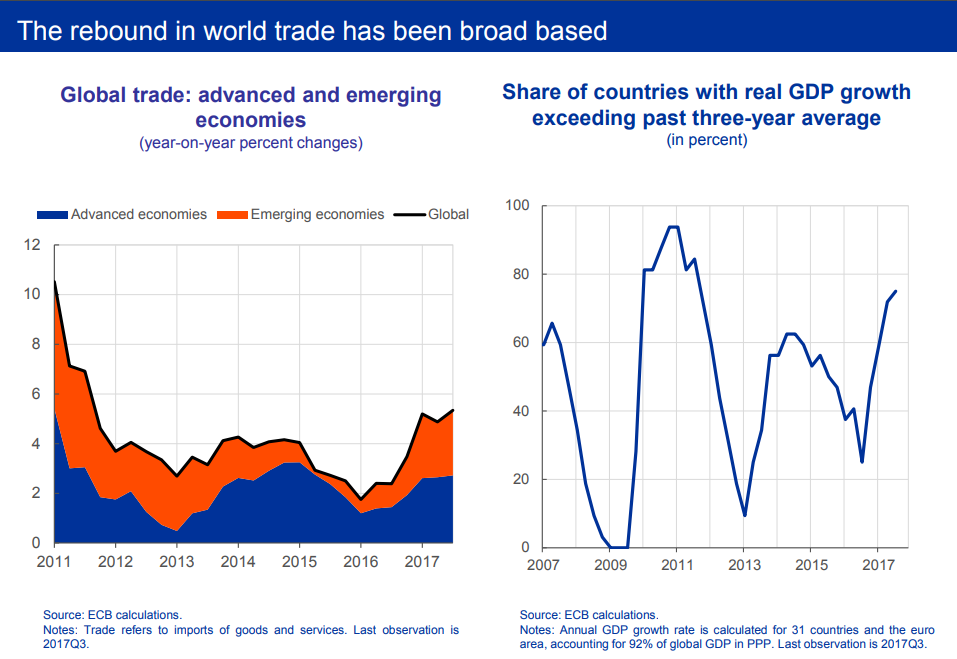 The rebound in world trade has been broad based

Global trade: advanced and emerging economies
(year-on-year percent changes)

Advanced economies
Emerging economies
Global

12
10
8
6
4
2
0
2011
2012
2013
2014
2015
2016
2017

Source: ECB calculations.
Notes: Trade refers to imports of goods and services. Last observation is 2017Q3.

Share of countries with real GDP growth exceeding past three-year average
(in percent)

100
80
60
40
20
0
2007
2009
2011
2013
2015
2017

Source: ECB calculations.
Notes: Annual GDP growth rate is calculated for 31 countries and the euro area, accounting for 92% of global GDP in PPP. Last observation is 2017Q3.